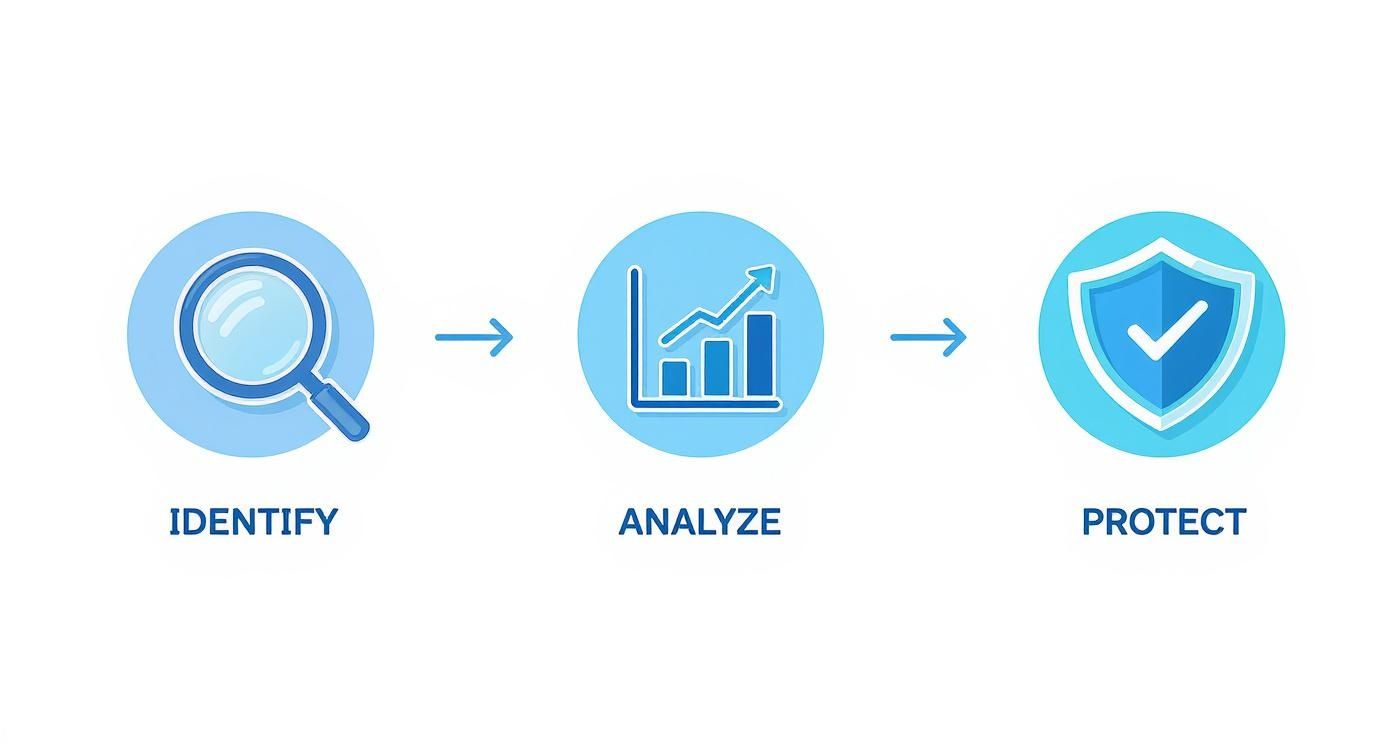 IDENTIFY

ANALYZE

PROTECT